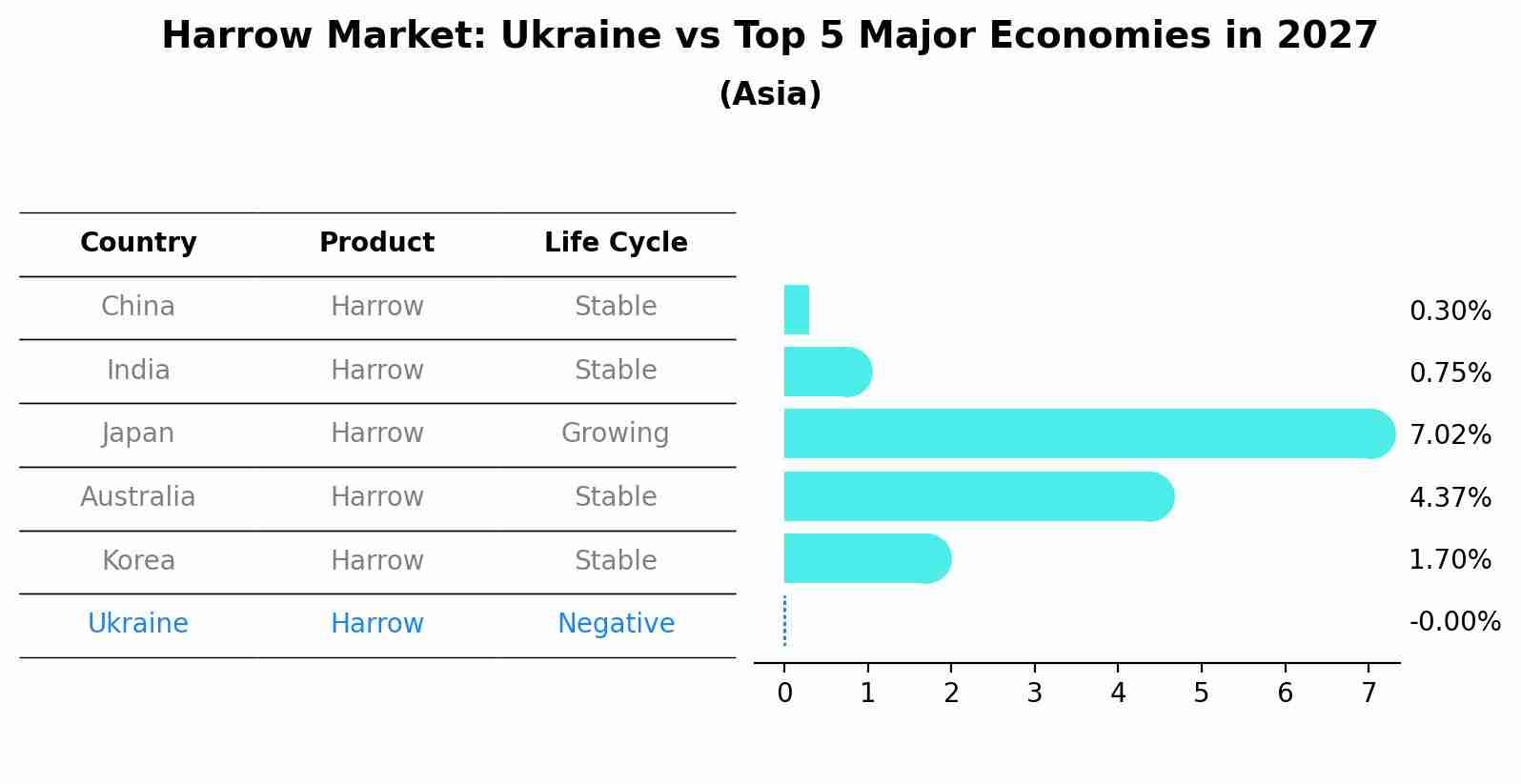 Harrow Market: Ukraine vs Top 5 Major Economies in 2027
(Asia)

| Country | Product | Life Cycle |
|---|---|---|
| China | Harrow | Stable |
| India | Harrow | Stable |
| Japan | Harrow | Growing |
| Australia | Harrow | Stable |
| Korea | Harrow | Stable |
| Ukraine | Harrow | Negative |

0.30%
0.75%
7.02%
4.37%
1.70%
-0.00%

0 1 2 3 4 5 6 7